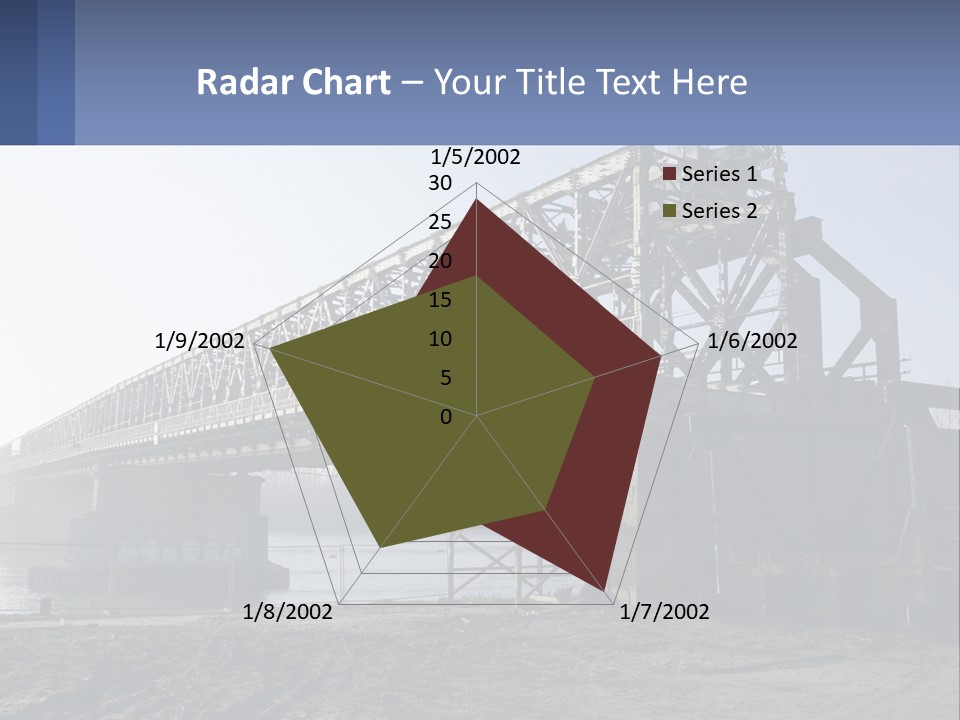 Radar Chart – Your Title Text Here

1/5/2002
30
25
20
15
10
5
0
1/6/2002
1/7/2002
1/8/2002
1/9/2002

Series 1
Series 2